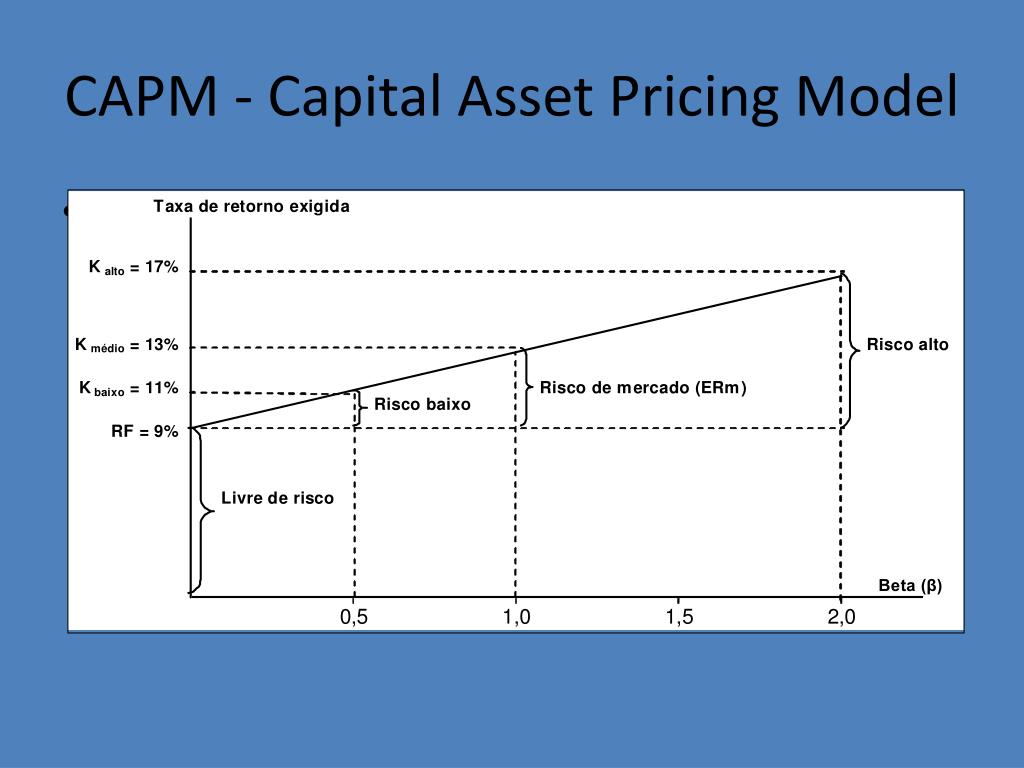 CAPM - Capital Asset Pricing Model

Taxa de retorno exigida

$K_{alto}$ = 17%

$K_{médio}$ = 13%

$K_{baixo}$ = 11%

RF = 9%

Risco alto

Risco de mercado (ERm)

Risco baixo

Livre de risco

Beta (β)

0,5

1,0

1,5

2,0